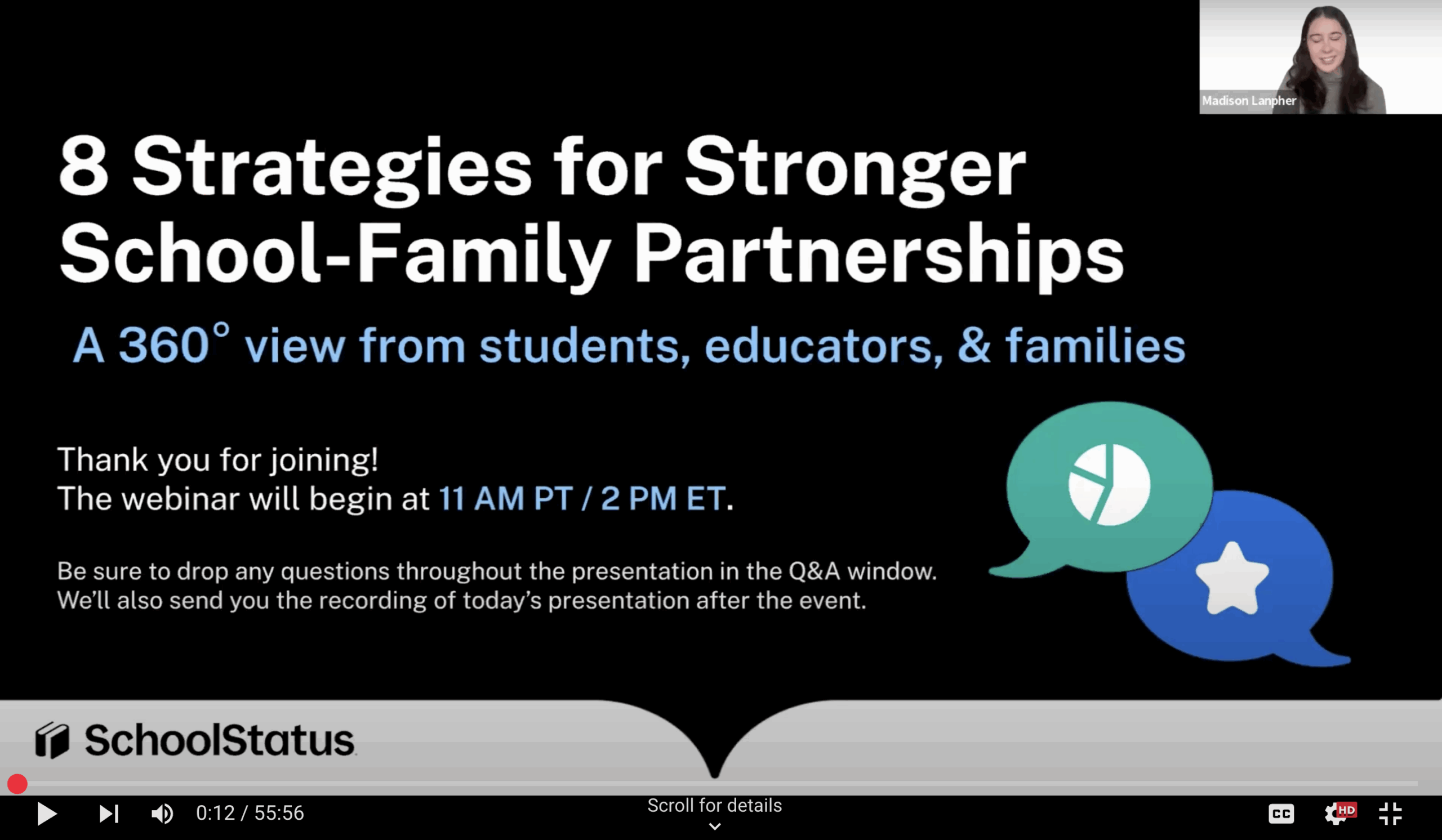 Madison Lanpher

8 Strategies for Stronger School-Family Partnerships

A 360° view from students, educators, & families

Thank you for joining!
The webinar will begin at 11 AM PT / 2 PM ET.

Be sure to drop any questions throughout the presentation in the Q&A window.
We'll also send you the recording of today's presentation after the event.

SchoolStatus

0:12 / 55:56

Scroll for details

CC

HD